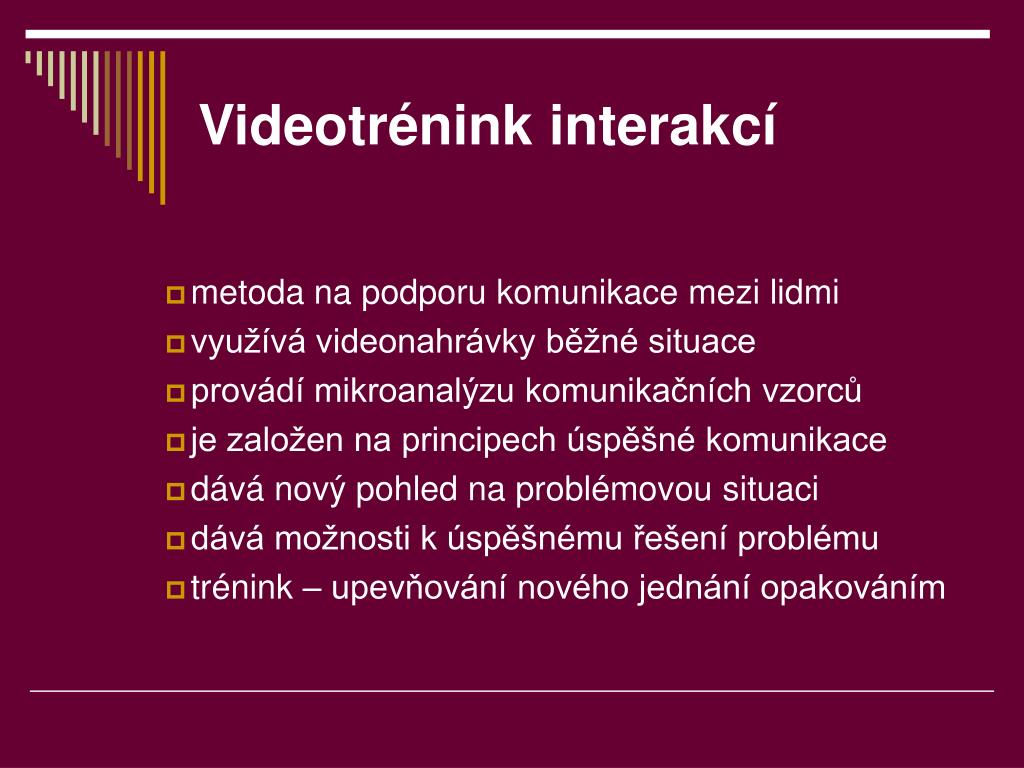 Videotrénink interakcí

metoda na podporu komunikace mezi lidmi
využívá videonahrávky běžné situace
provádí mikroanalýzu komunikačních vzorců
je založen na principech úspěšné komunikace
dává nový pohled na problémovou situaci
dává možnosti k úspěšnému řešení problému
trénink – upevňování nového jednání opakováním